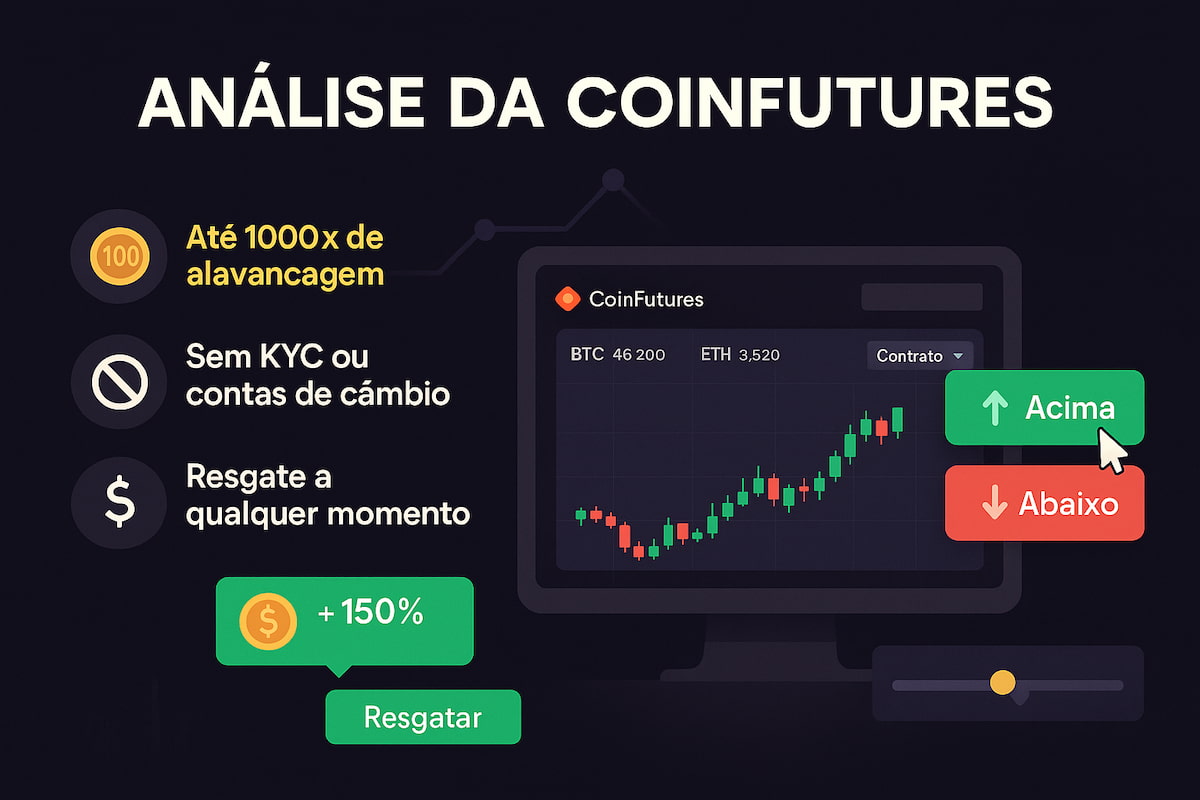 ANÁLISE DA COINFUTURES

100

Até 1000x de alavancagem

Sem KYC ou contas de câmbio

$

Resgate a qualquer momento

$

+150%

Resgatar

CoinFutures

BTC 46 200

ETH 3,520

Contrato

Acima

Abaixo